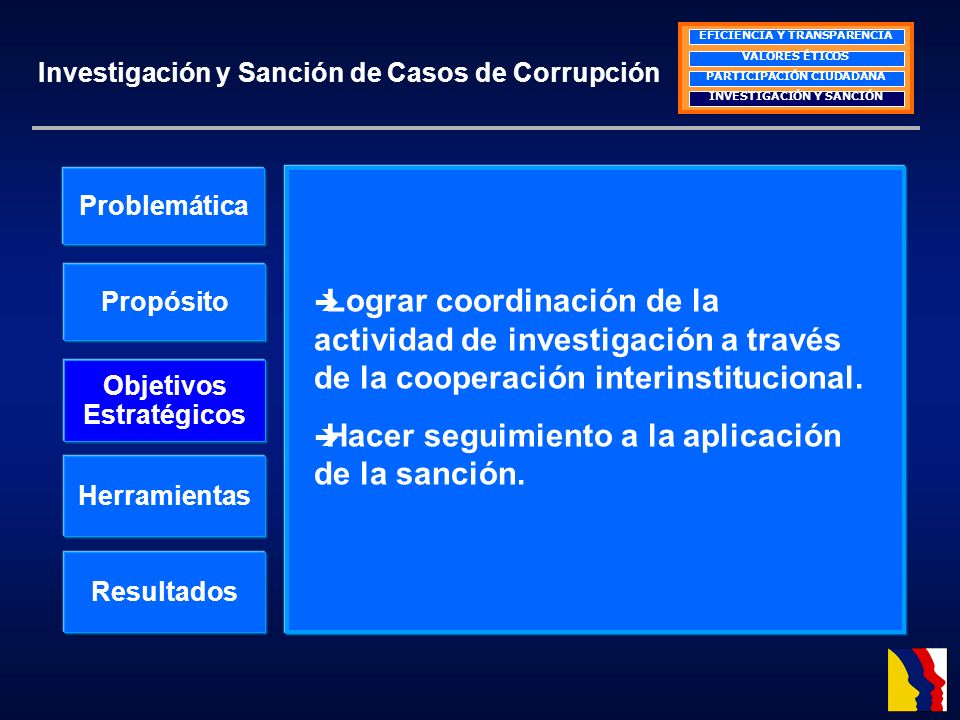 Investigación y Sanción de Casos de Corrupción

EFICIENCIA Y TRANSPARENCIA
VALORES ÉTICOS
PARTICIPACIÓN CIUDADANA
INVESTIGACIÓN Y SANCIÓN

Problemática

Propósito

Objetivos Estratégicos

Herramientas

Resultados

Lograr coordinación de la actividad de investigación a través de la cooperación interinstitucional.

Hacer seguimiento a la aplicación de la sanción.